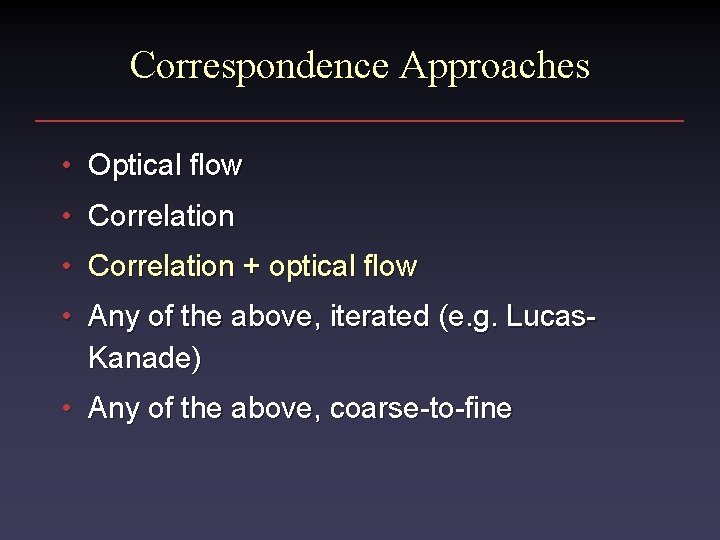 Correspondence Approaches

• Optical flow
• Correlation
• Correlation + optical flow
• Any of the above, iterated (e.g. Lucas-Kanade)
• Any of the above, coarse-to-fine